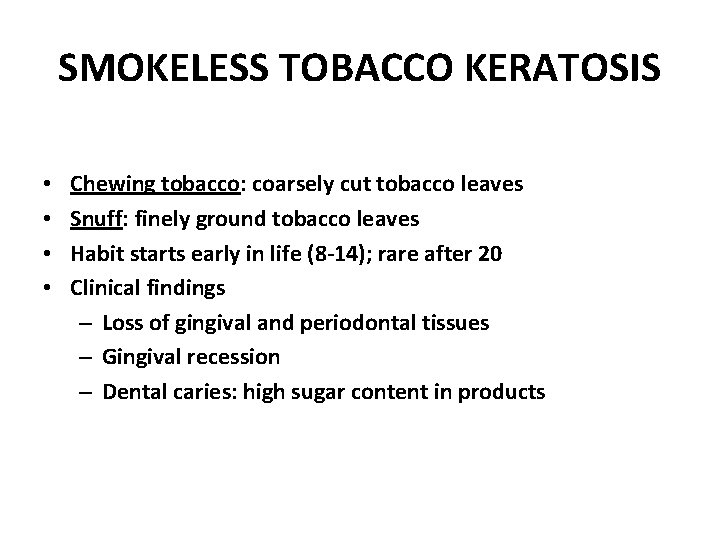 SMOKELESS TOBACCO KERATOSIS

• Chewing tobacco: coarsely cut tobacco leaves
• Snuff: finely ground tobacco leaves
• Habit starts early in life (8-14); rare after 20
• Clinical findings
– Loss of gingival and periodontal tissues
– Gingival recession
– Dental caries: high sugar content in products